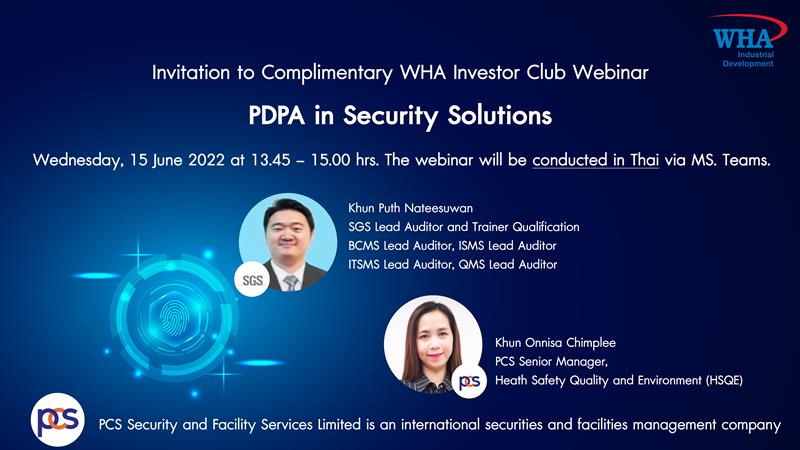 WHA
Industrial Development

Invitation to Complimentary WHA Investor Club Webinar

PDPA in Security Solutions

Wednesday, 15 June 2022 at 13.45 – 15.00 hrs. The webinar will be conducted in Thai via MS. Teams.

SGS

Khun Puth Nateesuwan
SGS Lead Auditor and Trainer Qualification
BCMS Lead Auditor, ISMS Lead Auditor
ITSMS Lead Auditor, QMS Lead Auditor

pcs

Khun Onnisa Chimplee
PCS Senior Manager,
Heath Safety Quality and Environment (HSQE)

pcs

PCS Security and Facility Services Limited is an international securities and facilities management company